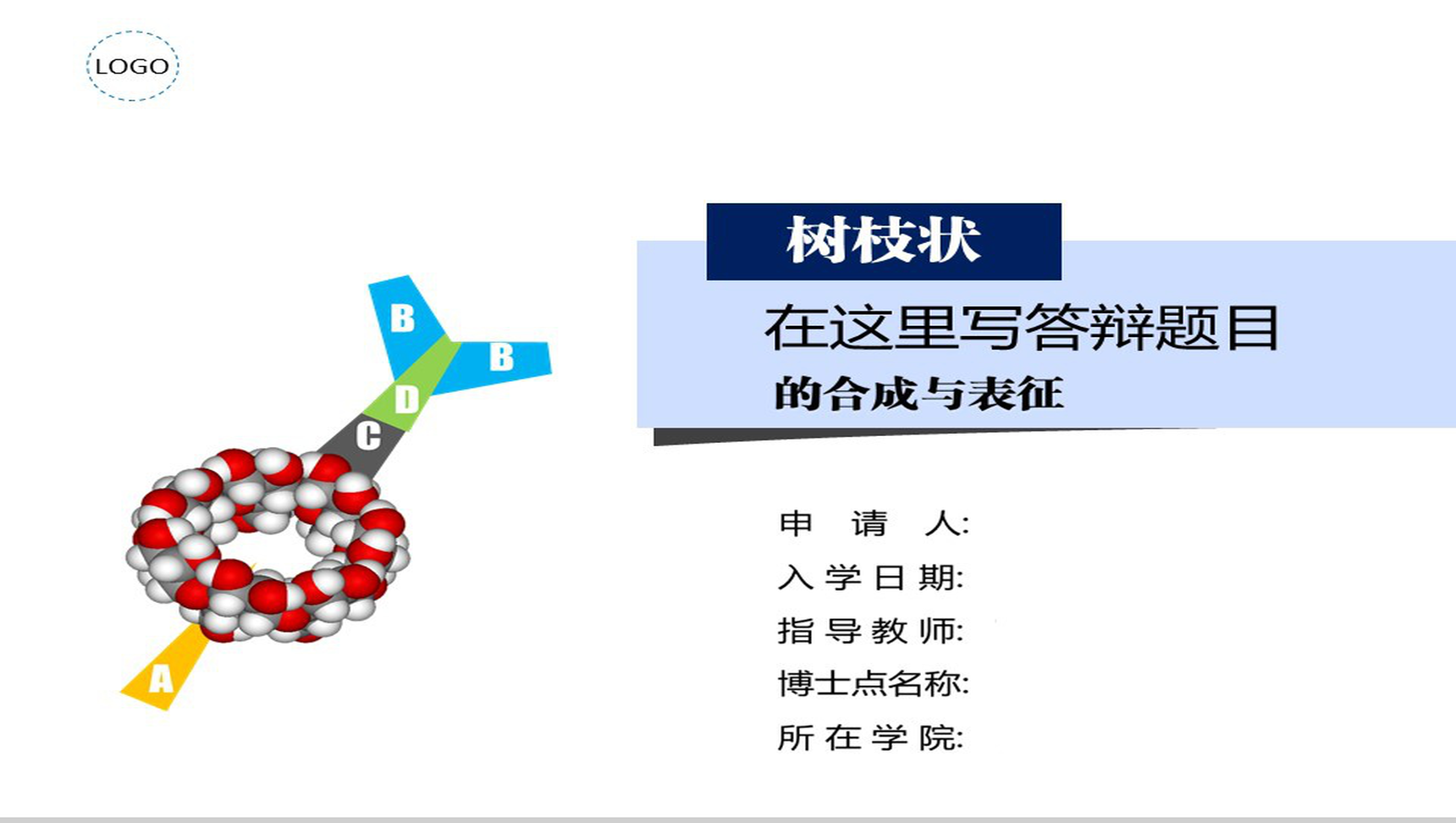 LOGO

B
B
D
C
A

树枝状

在这里写答辩题目

的合成与表征

申 请 人:
入学日期:
指导教师:
博士点名称:
所在学院: